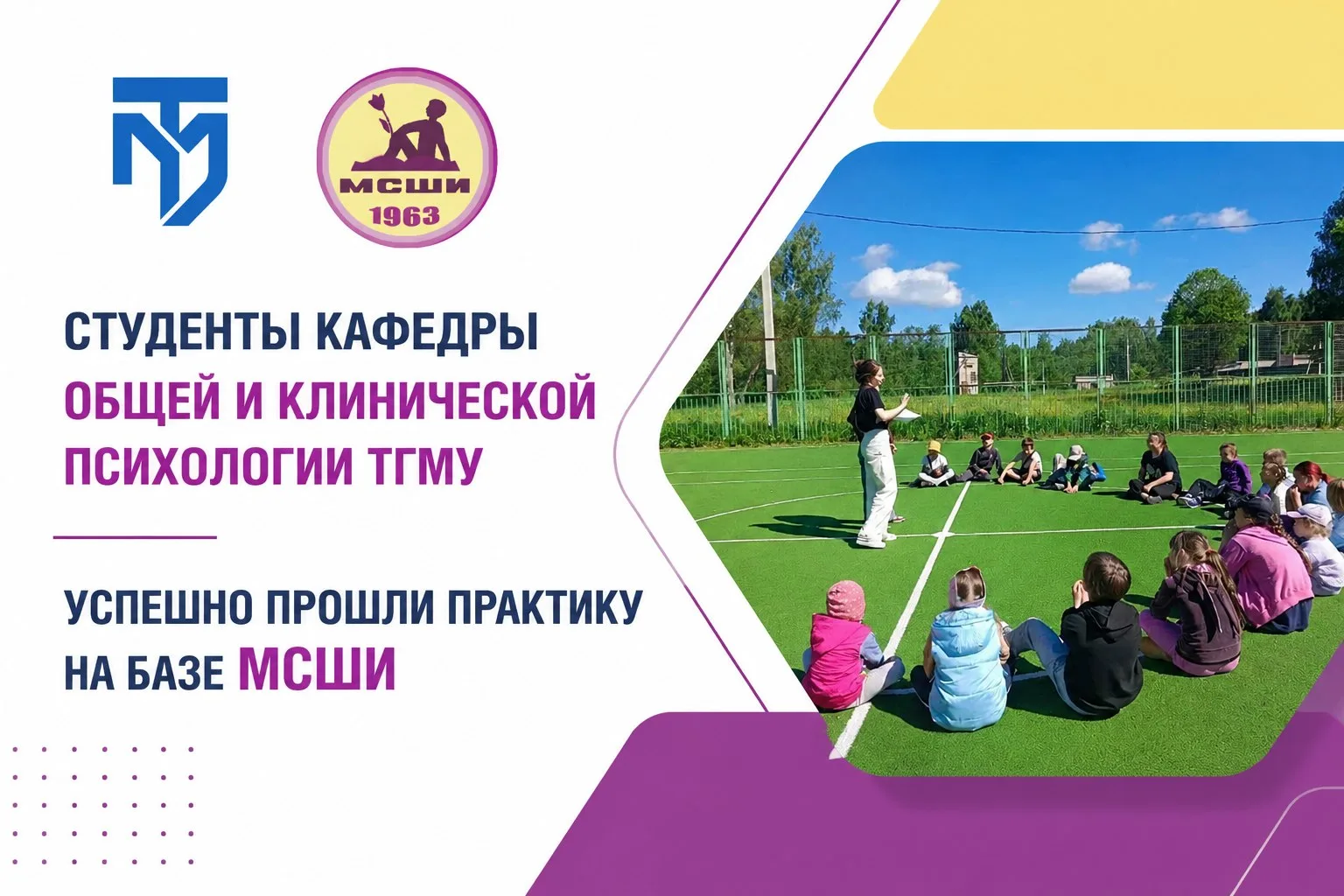 МСШИ
1963

СТУДЕНТЫ КАФЕДРЫ ОБЩЕЙ И КЛИНИЧЕСКОЙ ПСИХОЛОГИИ ТГМУ

УСПЕШНО ПРОШЛИ ПРАКТИКУ НА БАЗЕ МСШИ